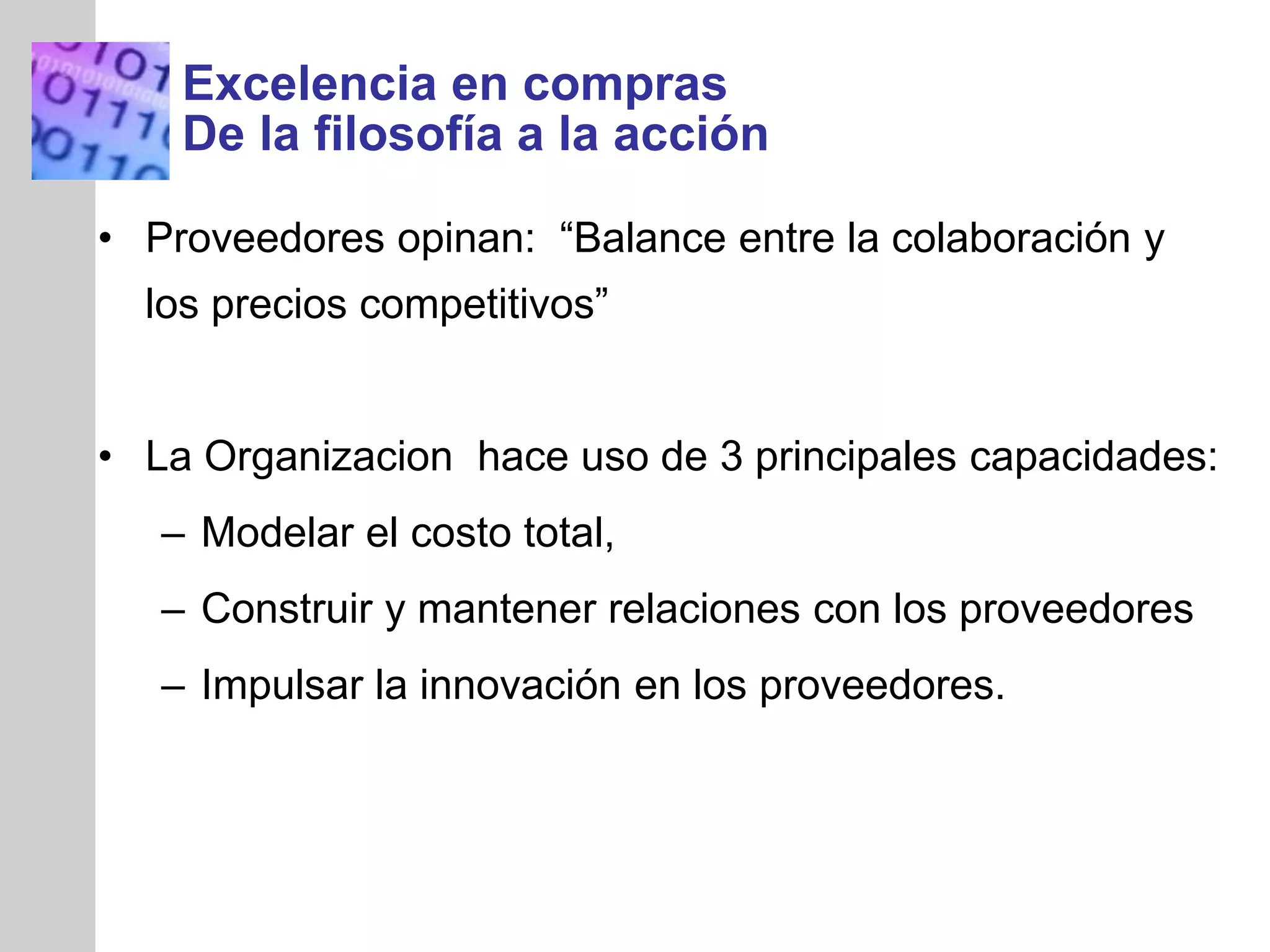 Excelencia en compras
De la filosofía a la acción

• Proveedores opinan: “Balance entre la colaboración y los precios competitivos”

• La Organizacion hace uso de 3 principales capacidades:
– Modelar el costo total,
– Construir y mantener relaciones con los proveedores
– Impulsar la innovación en los proveedores.